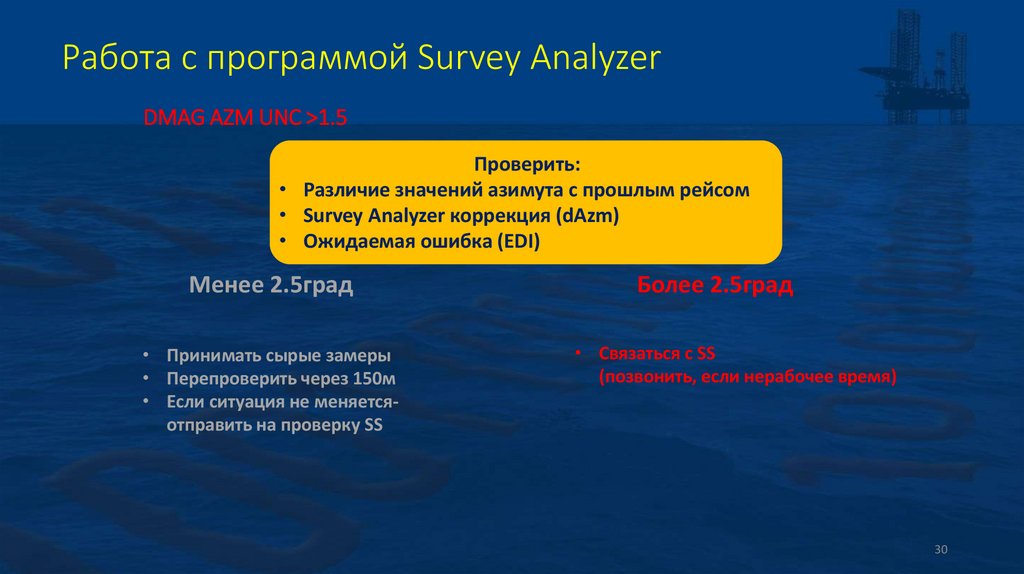 Работа с программой Survey Analyzer

DMAG AZM UNC >1.5

Проверить:
• Различие значений азимута с прошлым рейсом
• Survey Analyzer коррекция (dAzm)
• Ожидаемая ошибка (EDI)

Менее 2.5град

• Принимать сырые замеры
• Перепроверить через 150м
• Если ситуация не меняется- отправить на проверку SS

Более 2.5град

• Связаться с SS (позвонить, если нерабочее время)

30